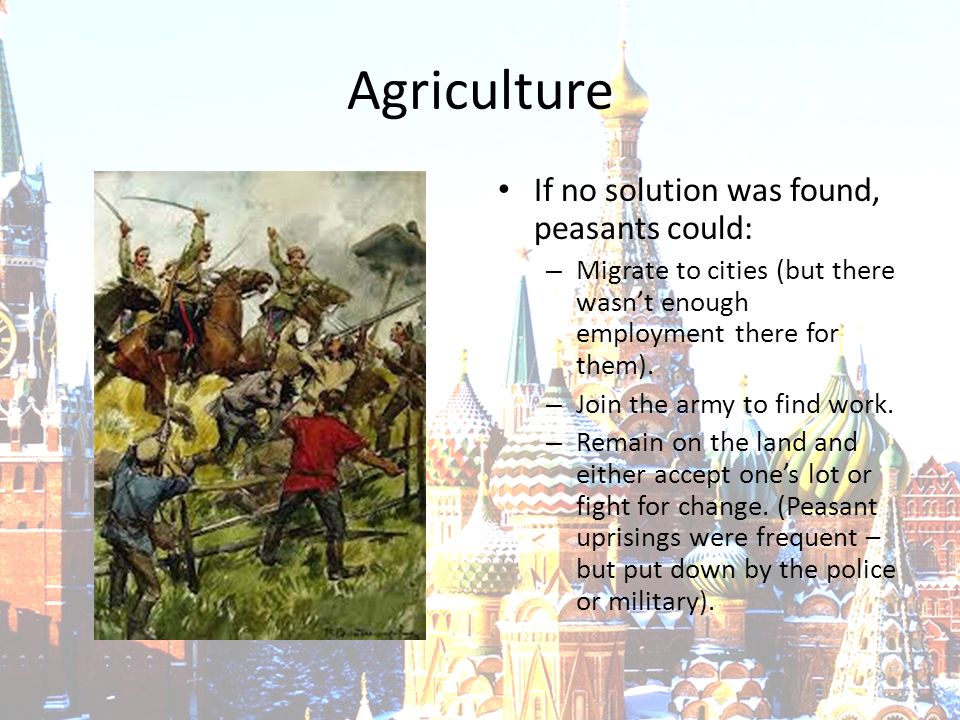 Agriculture

• If no solution was found, peasants could:
– Migrate to cities (but there wasn't enough employment there for them).
– Join the army to find work.
– Remain on the land and either accept one's lot or fight for change. (Peasant uprisings were frequent – but put down by the police or military).